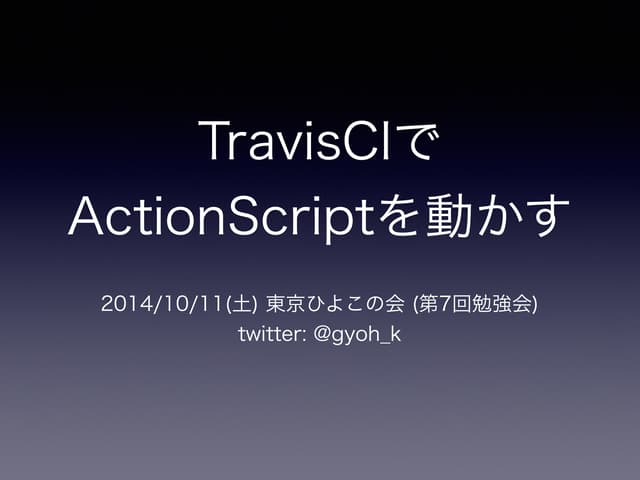 TravisCIで
ActionScriptを動かす

2014/10/11(土) 東京ひよこの会 (第7回勉強会)
twitter: @gyoh_k